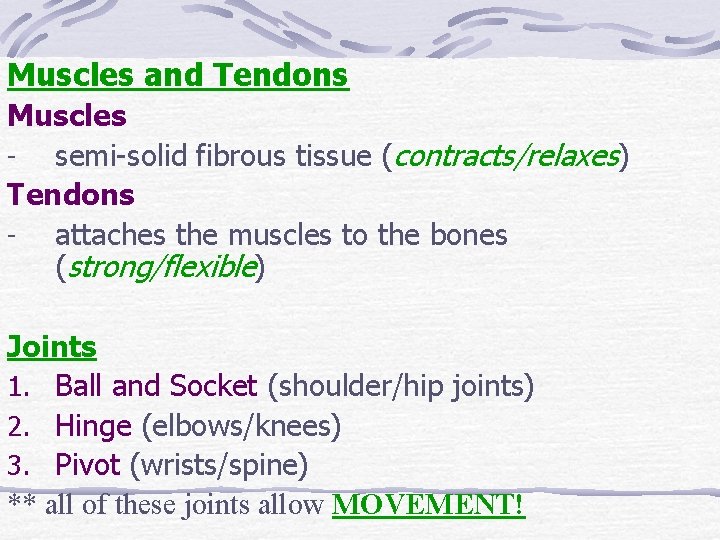 Muscles and Tendons

Muscles

- semi-solid fibrous tissue (contracts/relaxes)

Tendons

- attaches the muscles to the bones (strong/flexible)

Joints

1. Ball and Socket (shoulder/hip joints)
2. Hinge (elbows/knees)
3. Pivot (wrists/spine)

** all of these joints allow MOVEMENT!